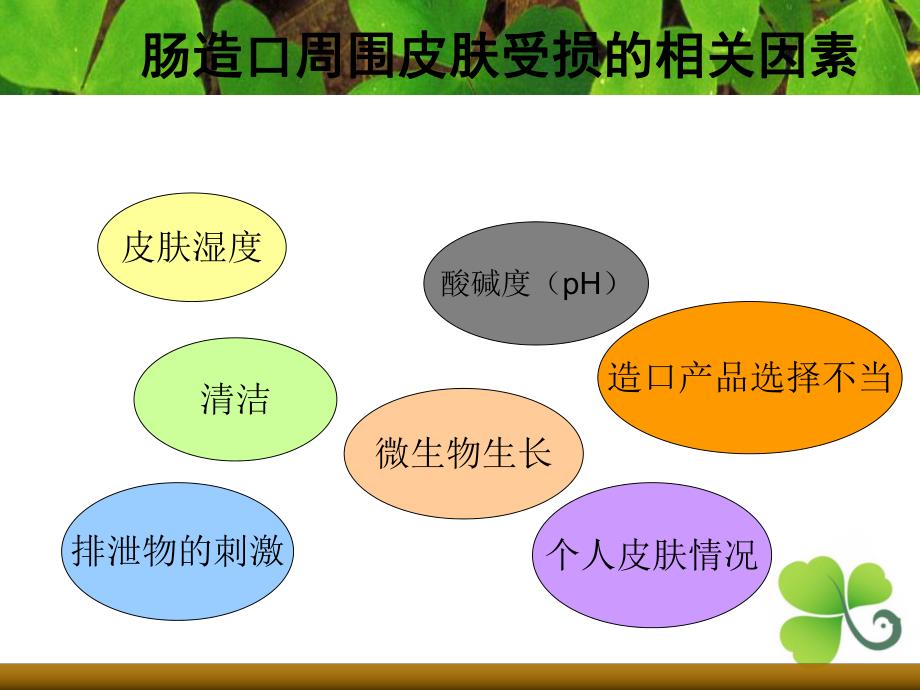 肠造口周围皮肤受损的相关因素

皮肤湿度

酸碱度（pH）

造口产品选择不当

清洁

微生物生长

排泄物的刺激

个人皮肤情况